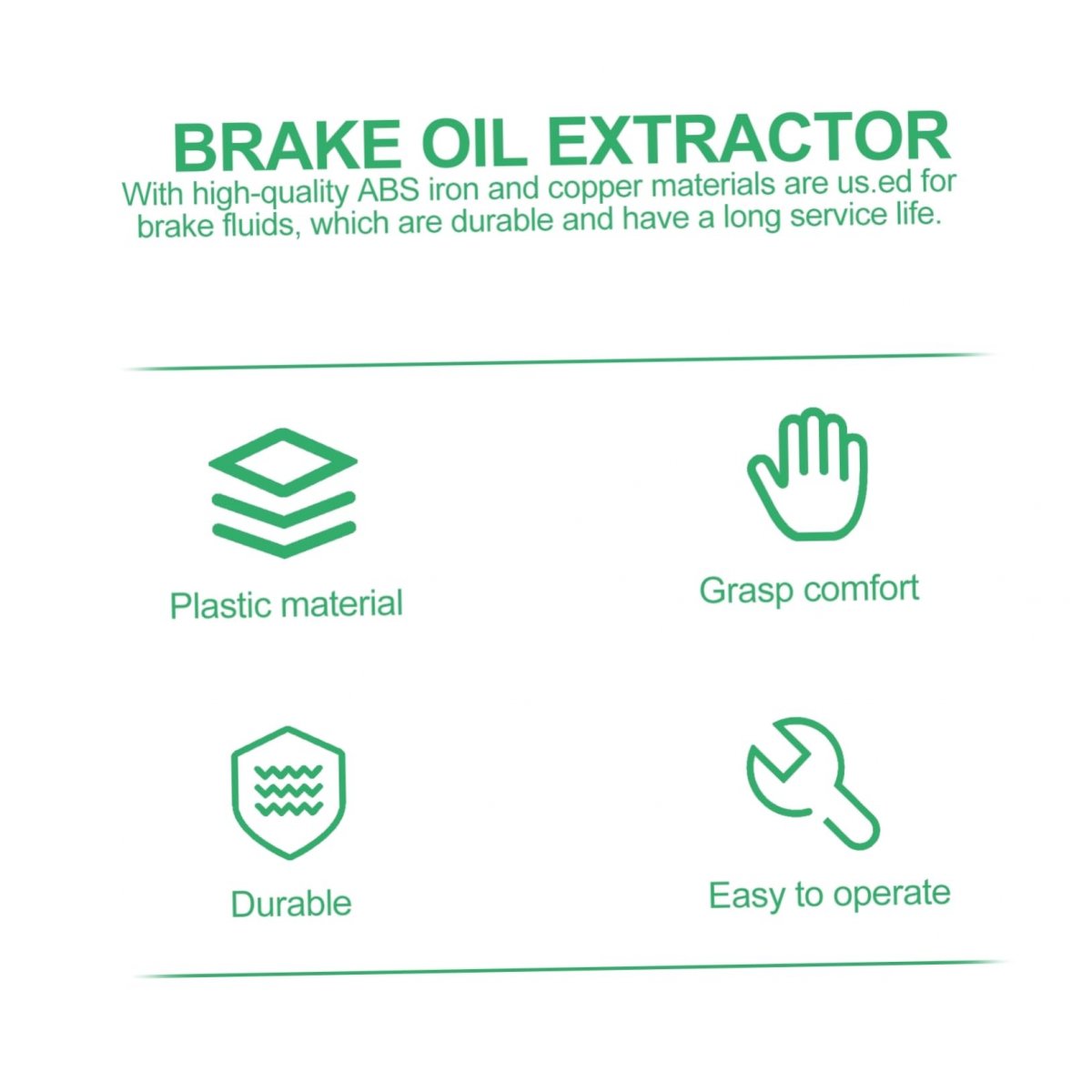 BRAKE OIL EXTRACTOR
With high-quality ABS iron and copper materials are us.ed for brake fluids, which are durable and have a long service life.

Plastic material

Grasp comfort

Durable

Easy to operate